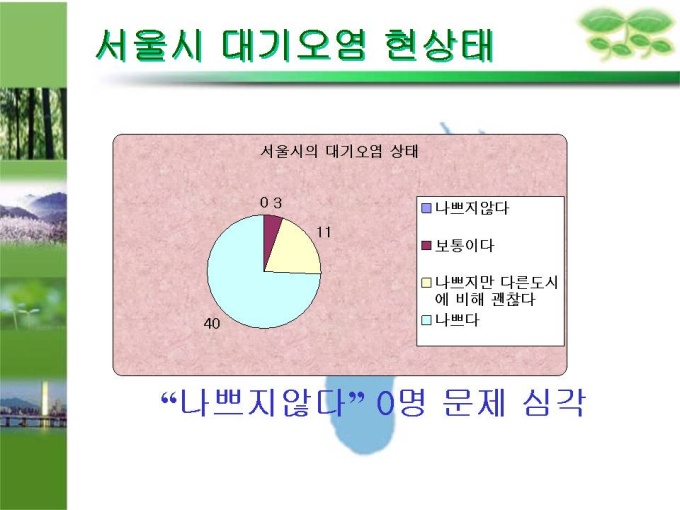 서울시 대기오염 현상태

서울시의 대기오염 상태

0 3
11
40

나쁘지않다
보통이다
나쁘지만 다른도시에 비해 괜찮다
나쁘다

“나쁘지않다” 0명 문제 심각